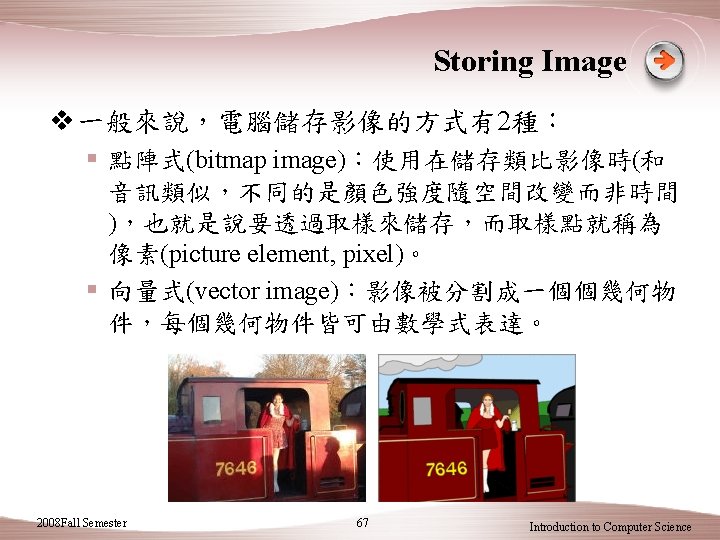 Storing Image

❖ 一般來說，電腦儲存影像的方式有2種：

▪ 點陣式(bitmap image)：使用在儲存類比影像時(和音訊類似，不同的是顏色強度隨空間改變而非時間)，也就是說要透過取樣來儲存，而取樣點就稱為像素(picture element, pixel)。

▪ 向量式(vector image)：影像被分割成一個個幾何物件，每個幾何物件皆可由數學式表達。

7646

7646

2008Fall Semester

67

Introduction to Computer Science